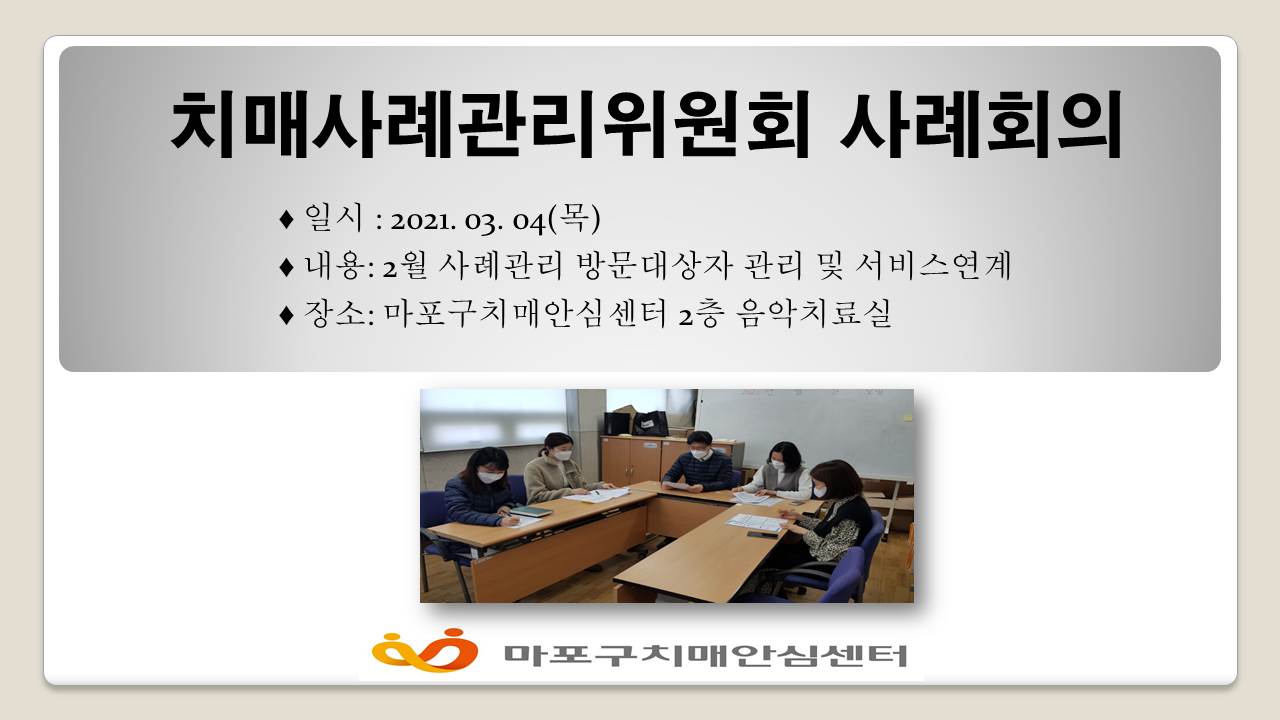 치매사례관리위원회 사례회의

♦ 일시 : 2021. 03. 04(목)
♦ 내용: 2월 사례관리 방문대상자 관리 및 서비스연계
♦ 장소: 마포구치매안심센터 2층 음악치료실

마포구치매안심센터